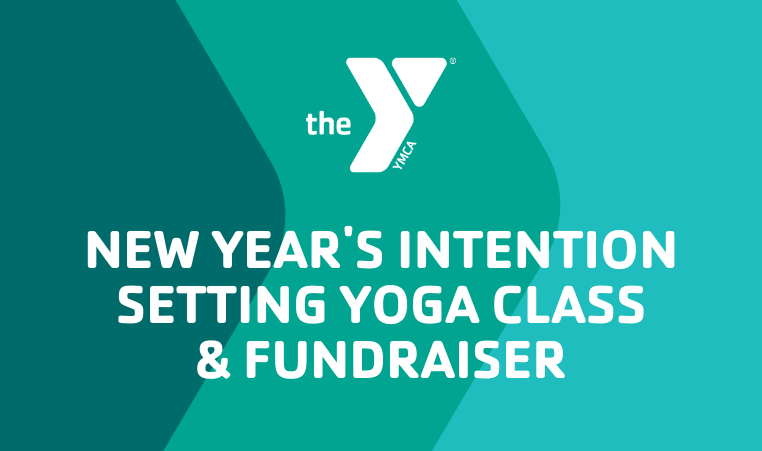 the YMCA

NEW YEAR'S INTENTION SETTING YOGA CLASS & FUNDRAISER